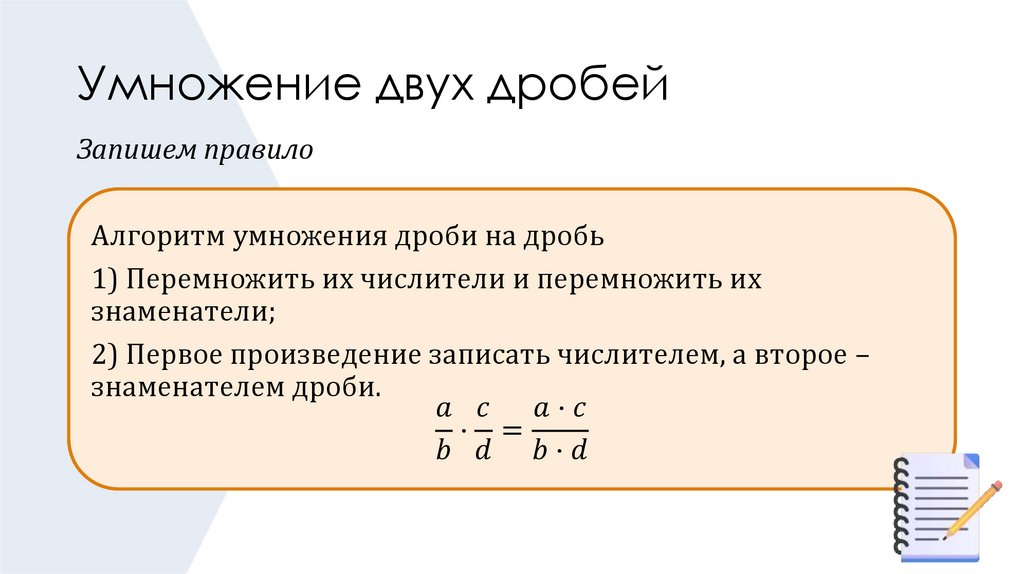 Умножение двух дробей

Запишем правило

Алгоритм умножения дроби на дробь

1) Перемножить их числители и перемножить их знаменатели;

2) Первое произведение записать числителем, а второе – знаменателем дроби.

$\frac{a}{b} \cdot \frac{c}{d} = \frac{a \cdot c}{b \cdot d}$